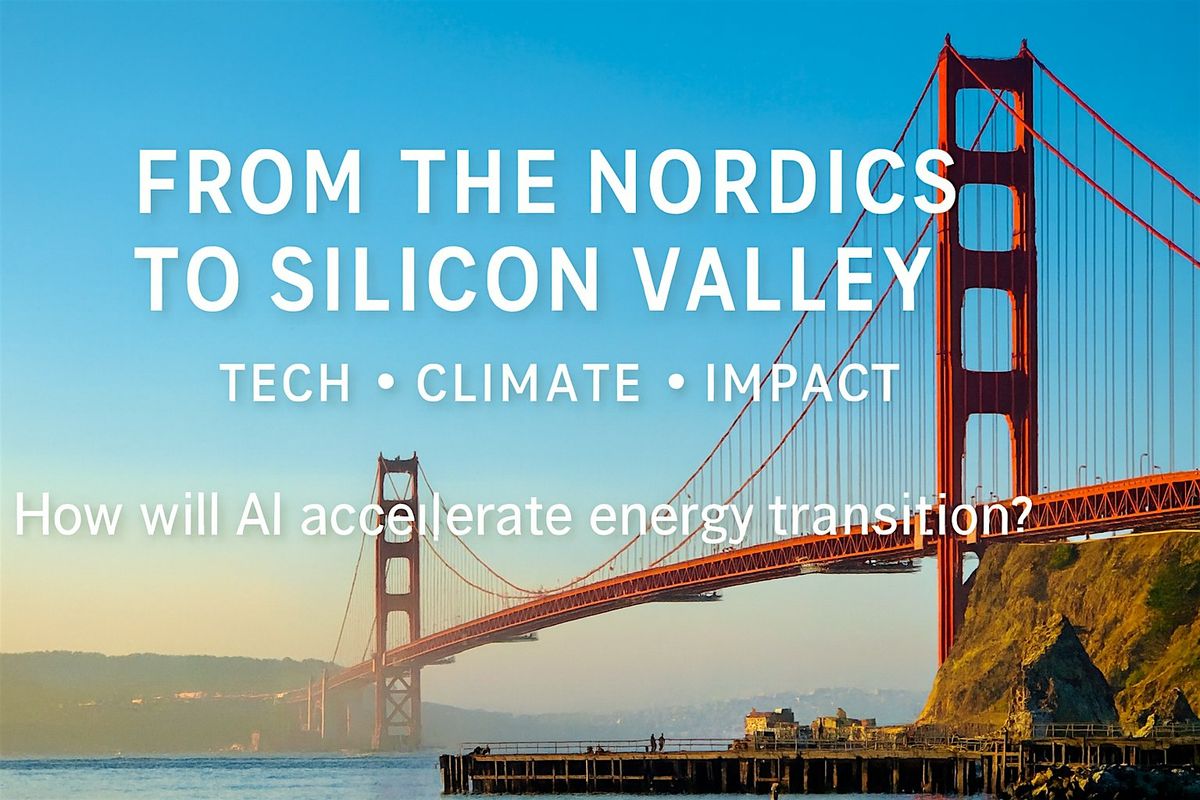 FROM THE NORDICS
TO SILICON VALLEY

TECH • CLIMATE • IMPACT

How will AI accelerate energy transition?